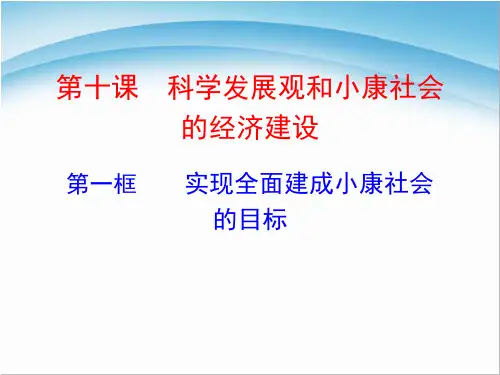 第十课　科学发展观和小康社会的经济建设

第一框　　实现全面建成小康社会的目标